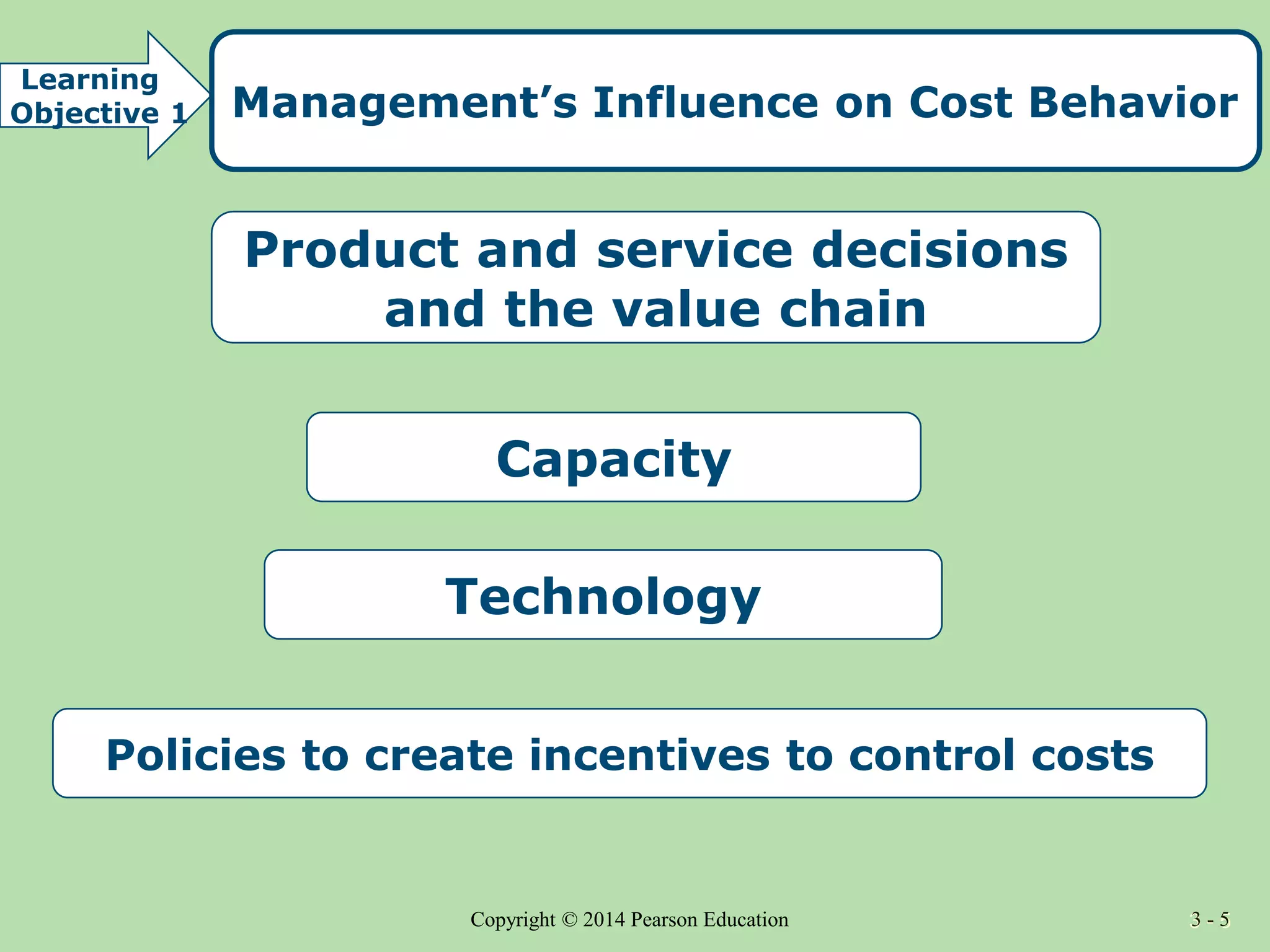 Learning Objective 1

Management’s Influence on Cost Behavior

Product and service decisions and the value chain

Capacity

Technology

Policies to create incentives to control costs

Copyright © 2014 Pearson Education

3 - 5